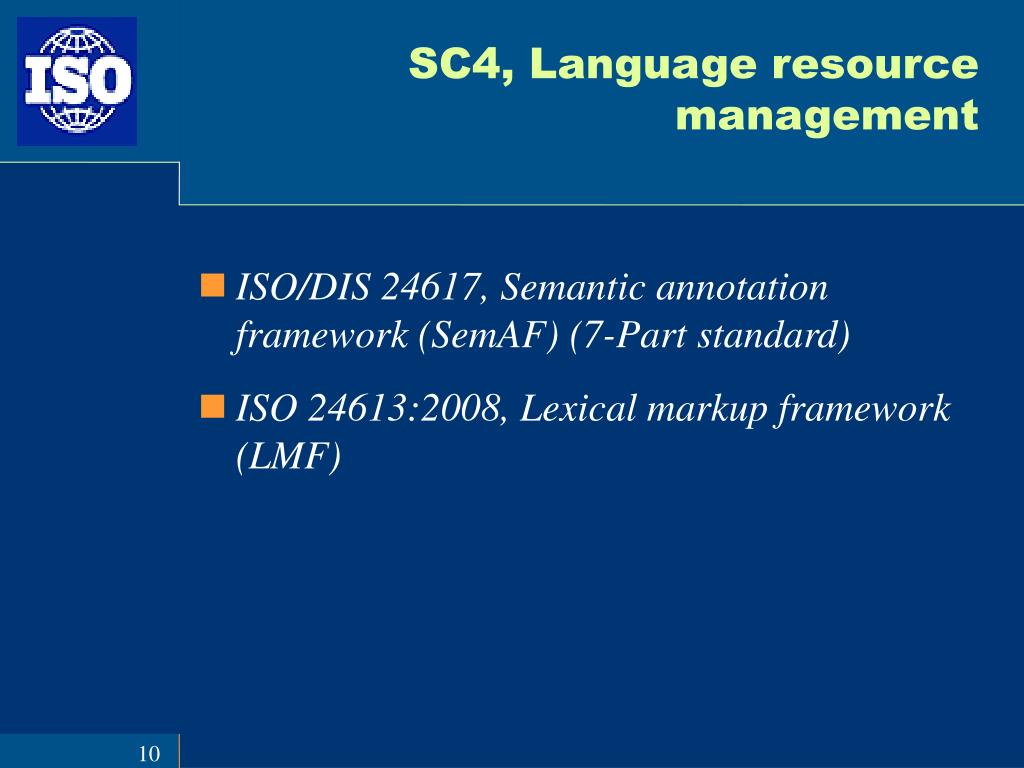 ISO

SC4, Language resource management

ISO/DIS 24617, Semantic annotation framework (SemAF) (7-Part standard)

ISO 24613:2008, Lexical markup framework (LMF)

10